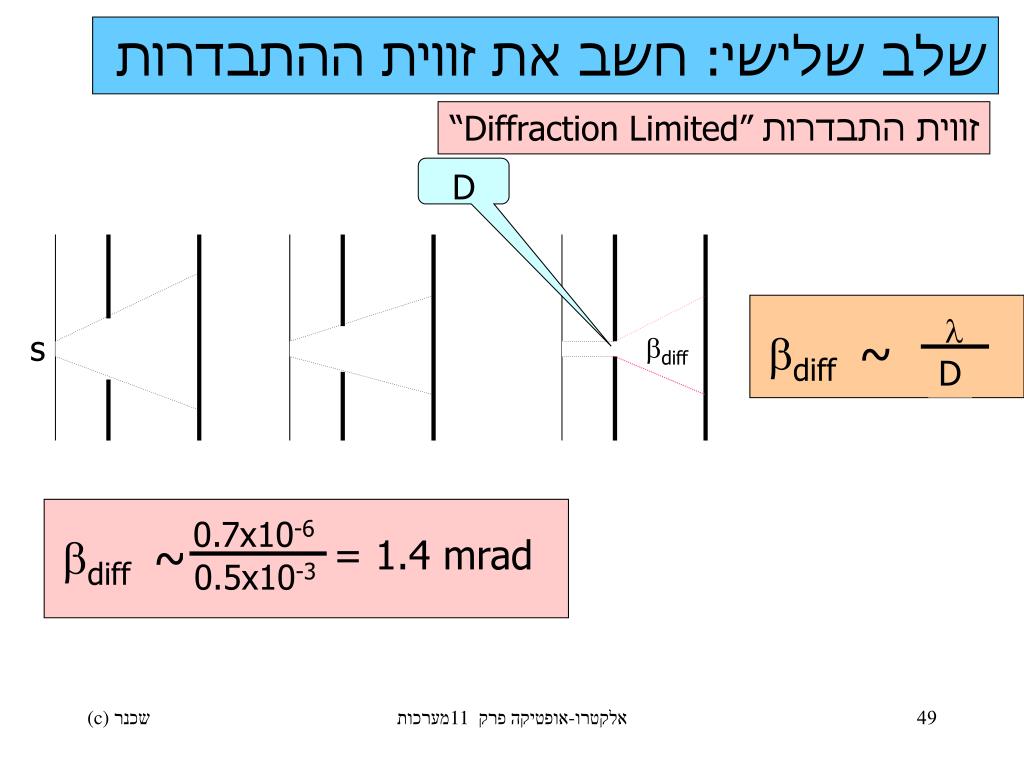 שלב שלישי: חשב את זווית ההתבדרות

זווית התבדרות "Diffraction Limited"

D

s

$\beta_{diff}$

$\beta_{diff} \sim \frac{\lambda}{D}$

$\beta_{diff} \sim \frac{0.7x10^{-6}}{0.5x10^{-3}} = 1.4$ mrad

שכנר (c)

אלקטרו-אופטיקה פרק 11מערכות

49